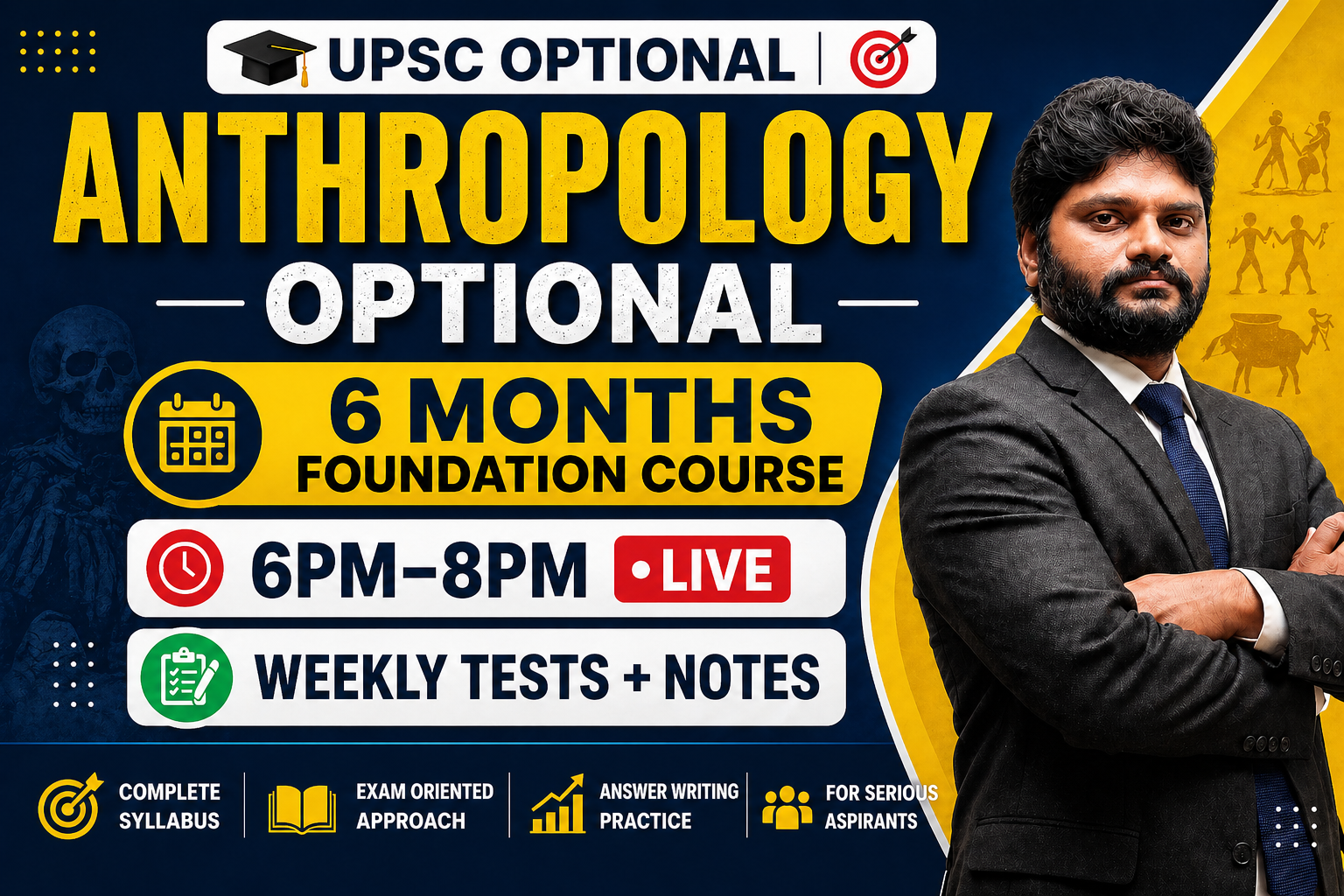 UPSC OPTIONAL |

ANTHROPOLOGY

OPTIONAL

6 MONTHS
FOUNDATION COURSE

6PM–8PM •LIVE

WEEKLY TESTS + NOTES

COMPLETE SYLLABUS

EXAM ORIENTED APPROACH

ANSWER WRITING PRACTICE

FOR SERIOUS ASPIRANTS